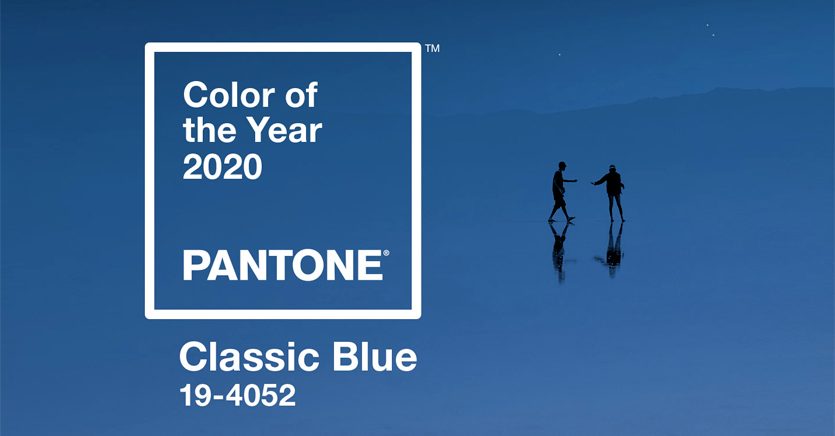 Color of the Year 2020

PANTONE®

™

Classic Blue
19-4052